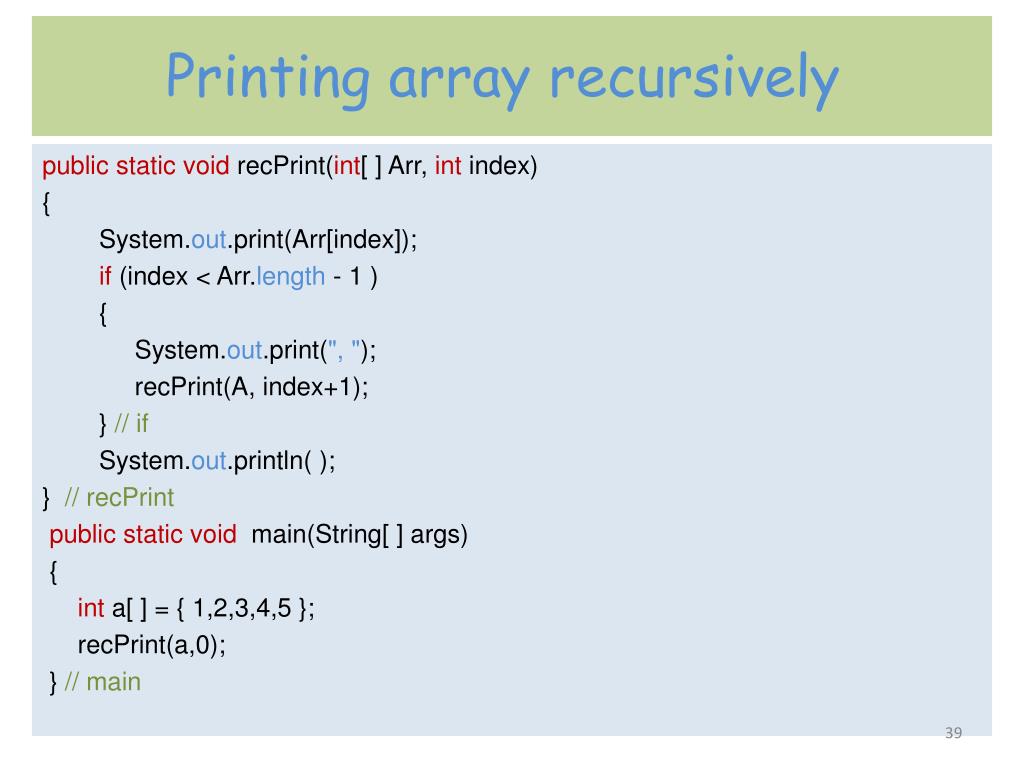 Printing array recursively

public static void recPrint(int[ ] Arr, int index)
{
System.out.print(Arr[index]);
if (index < Arr.length - 1 )
{
System.out.print(", ");
recPrint(A, index+1);
} // if
System.out.println( );
} // recPrint
public static void main(String[ ] args)
{
int a[ ] = { 1,2,3,4,5 };
recPrint(a,0);
} // main

39